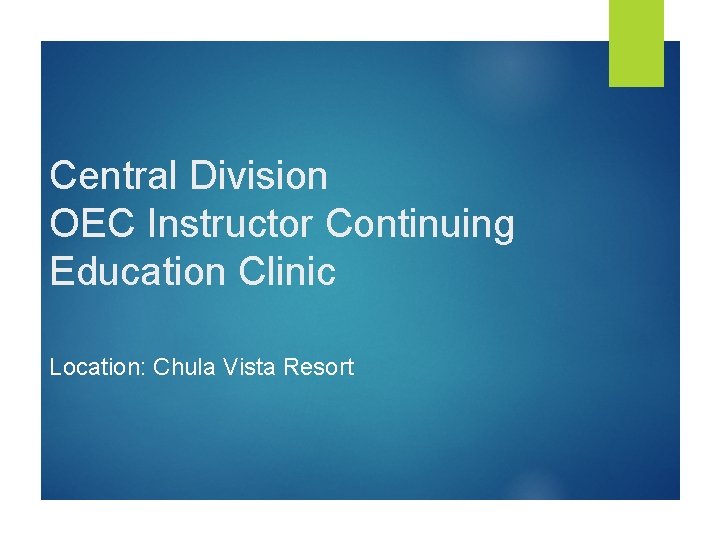 Central Division
OEC Instructor Continuing Education Clinic

Location: Chula Vista Resort